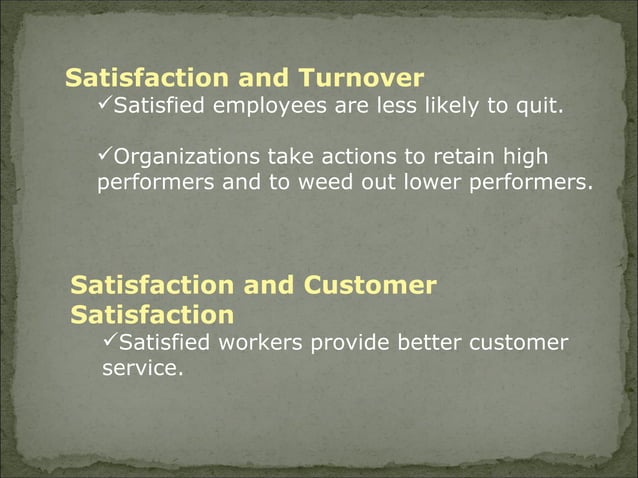 Satisfaction and Turnover

✓Satisfied employees are less likely to quit.

✓Organizations take actions to retain high performers and to weed out lower performers.

Satisfaction and Customer Satisfaction

✓Satisfied workers provide better customer service.